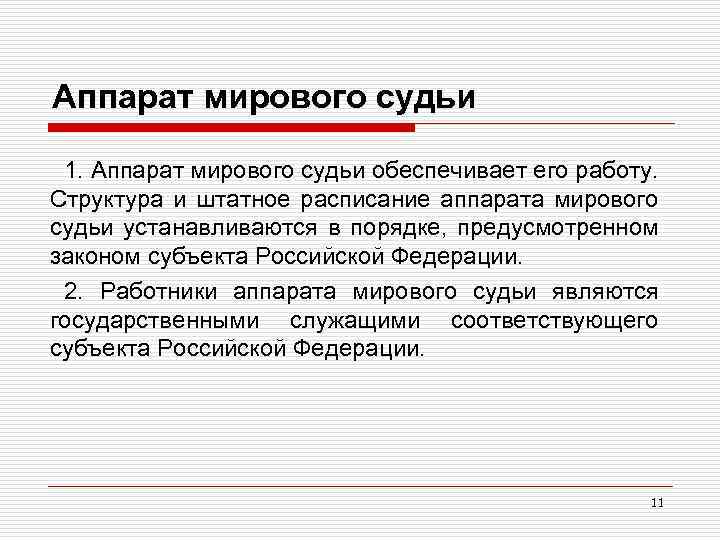 Аппарат мирового судьи

1. Аппарат мирового судьи обеспечивает его работу. Структура и штатное расписание аппарата мирового судьи устанавливаются в порядке, предусмотренном законом субъекта Российской Федерации.

2. Работники аппарата мирового судьи являются государственными служащими соответствующего субъекта Российской Федерации.

11